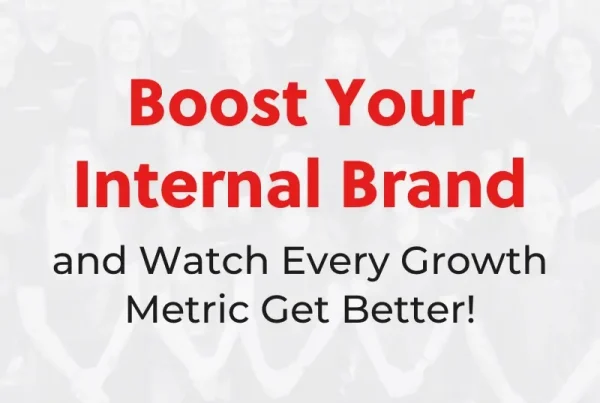 Boost Your Internal Brand

and Watch Every Growth Metric Get Better!